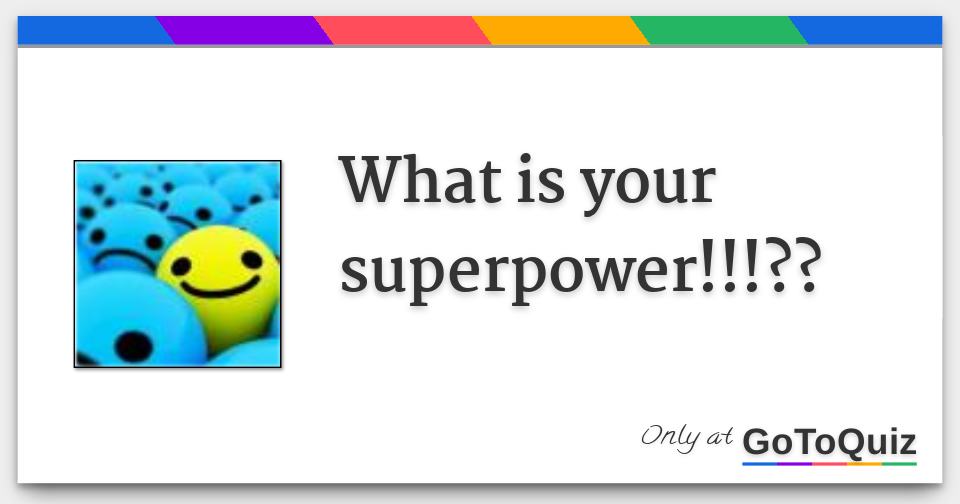 What is your superpower!!!??

Only at GoToQuiz